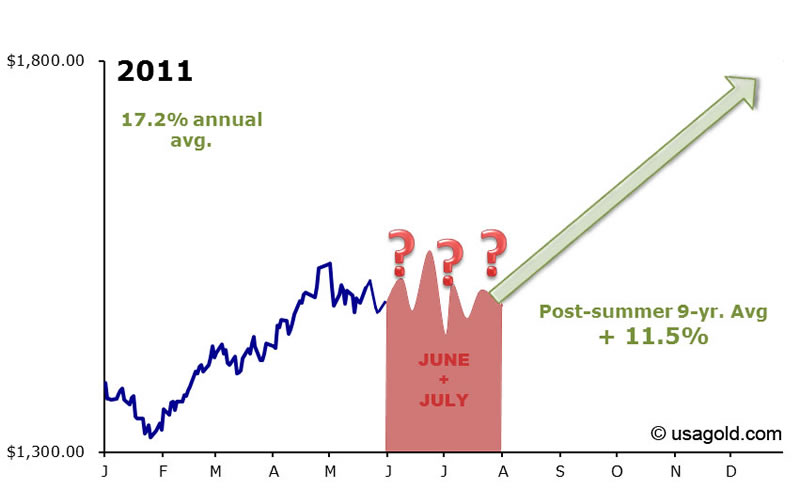 $1,800.00

2011

17.2% annual avg.

? ? ?

JUNE + JULY

Post-summer 9-yr. Avg + 11.5%

© usagold.com

$1,300.00

J F M A M J J A S O N D